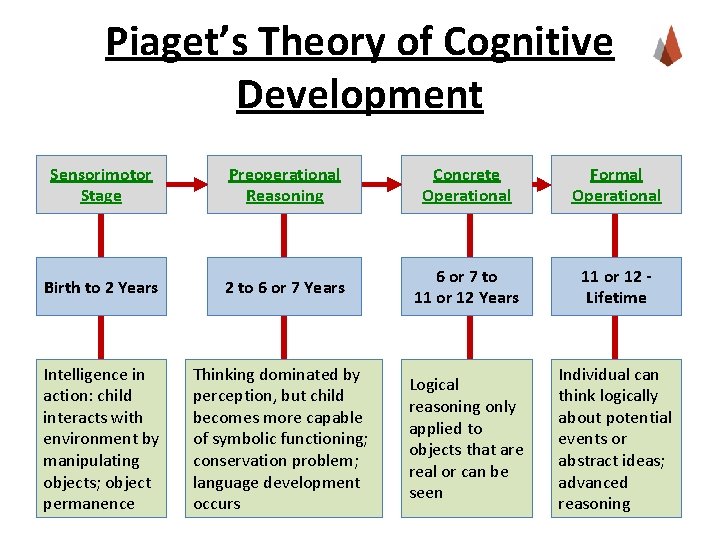 Piaget's Theory of Cognitive Development

Sensorimotor Stage

Preoperational Reasoning

Concrete Operational

Formal Operational

Birth to 2 Years

2 to 6 or 7 Years

6 or 7 to 11 or 12 Years

11 or 12 - Lifetime

Intelligence in action: child interacts with environment by manipulating objects; object permanence

Thinking dominated by perception, but child becomes more capable of symbolic functioning; conservation problem; language development occurs

Logical reasoning only applied to objects that are real or can be seen

Individual can think logically about potential events or abstract ideas; advanced reasoning